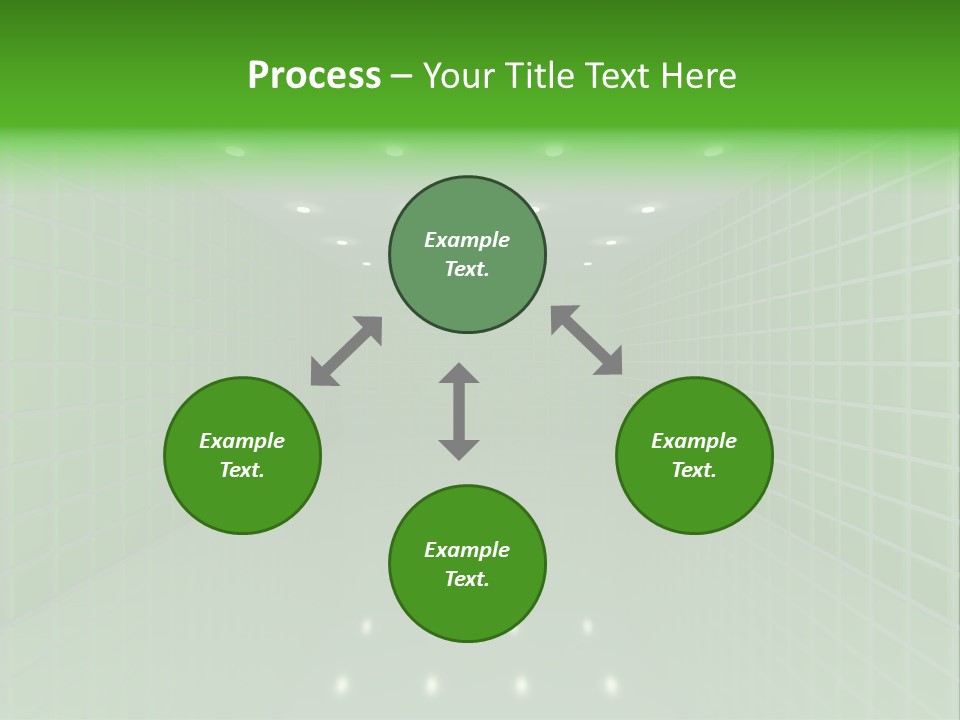 Process – Your Title Text Here

Example Text.

Example Text.

Example Text.

Example Text.